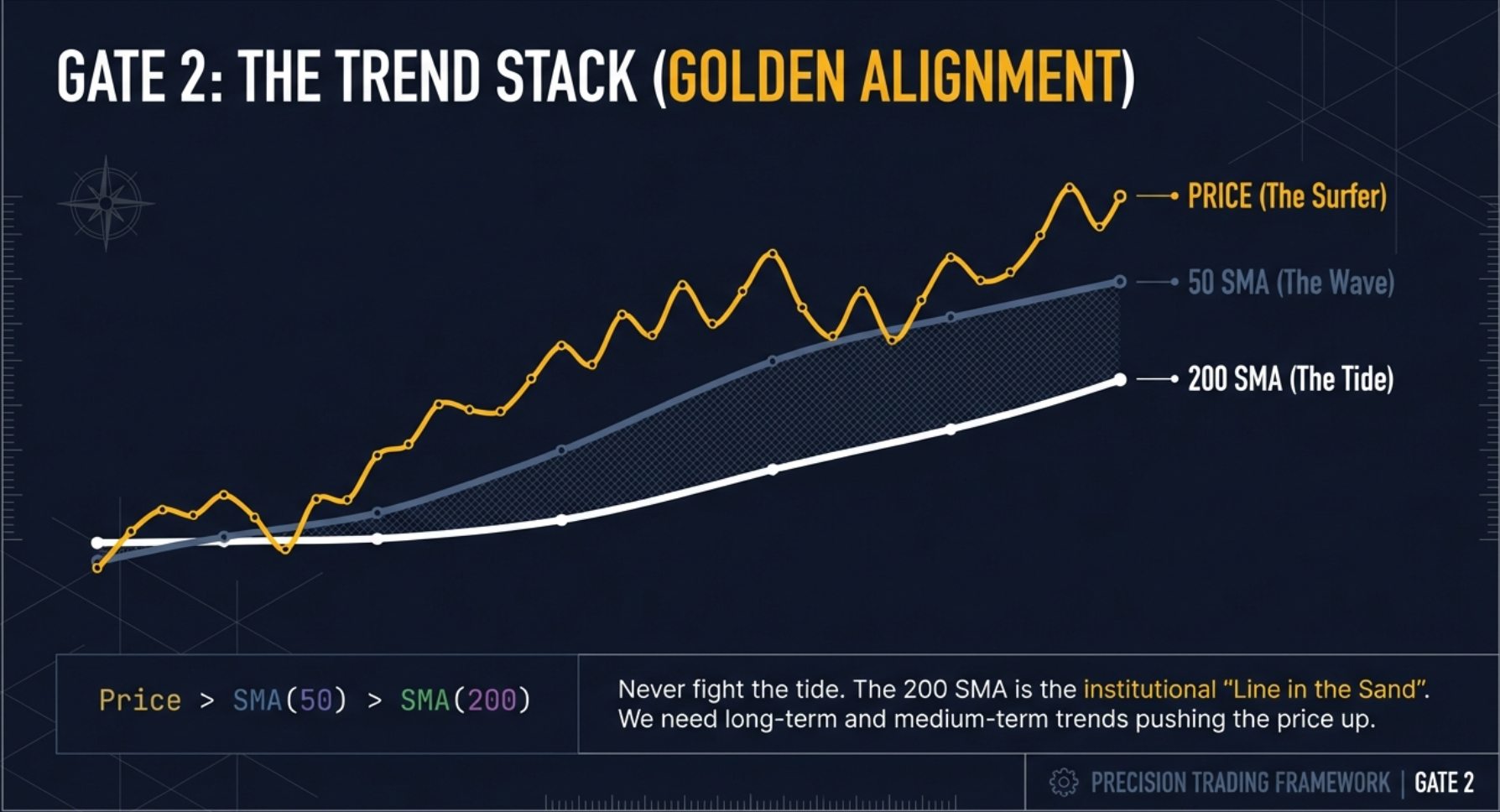 GATE 2: THE TREND STACK (GOLDEN ALIGNMENT)

PRICE (The Surfer)

50 SMA (The Wave)

200 SMA (The Tide)

Price > SMA(50) > SMA(200)

Never fight the tide. The 200 SMA is the institutional "Line in the Sand". We need long-term and medium-term trends pushing the price up.

PRECISION TRADING FRAMEWORK | GATE 2